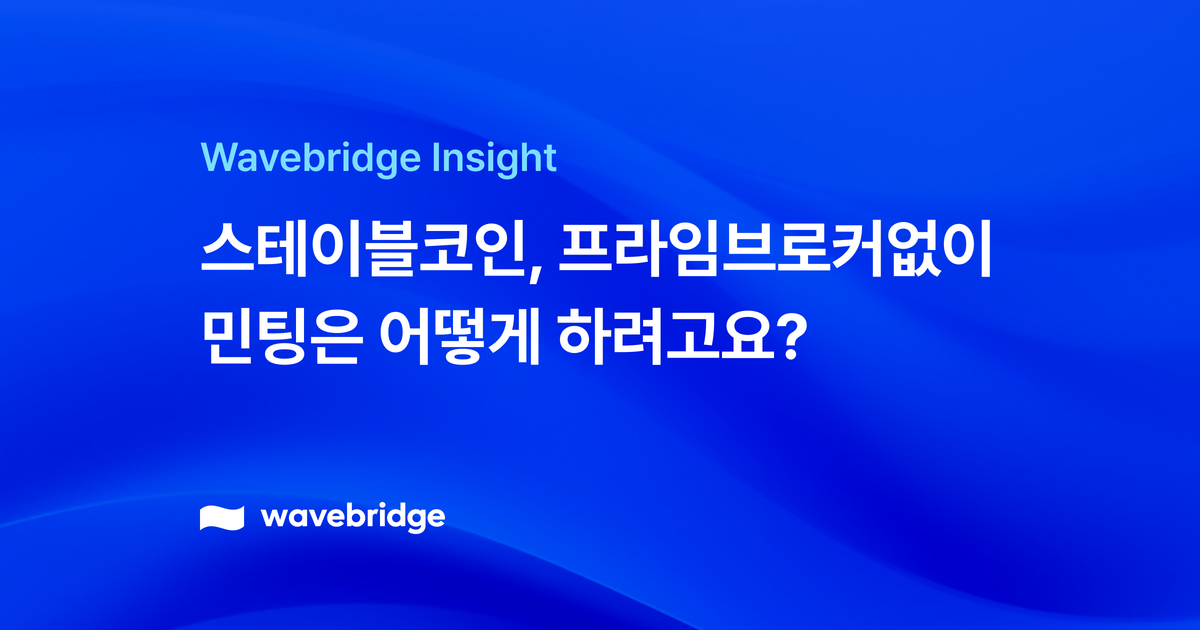 Wavebridge Insight

스테이블코인, 프라임브로커없이 민팅은 어떻게 하려고요?

wavebridge